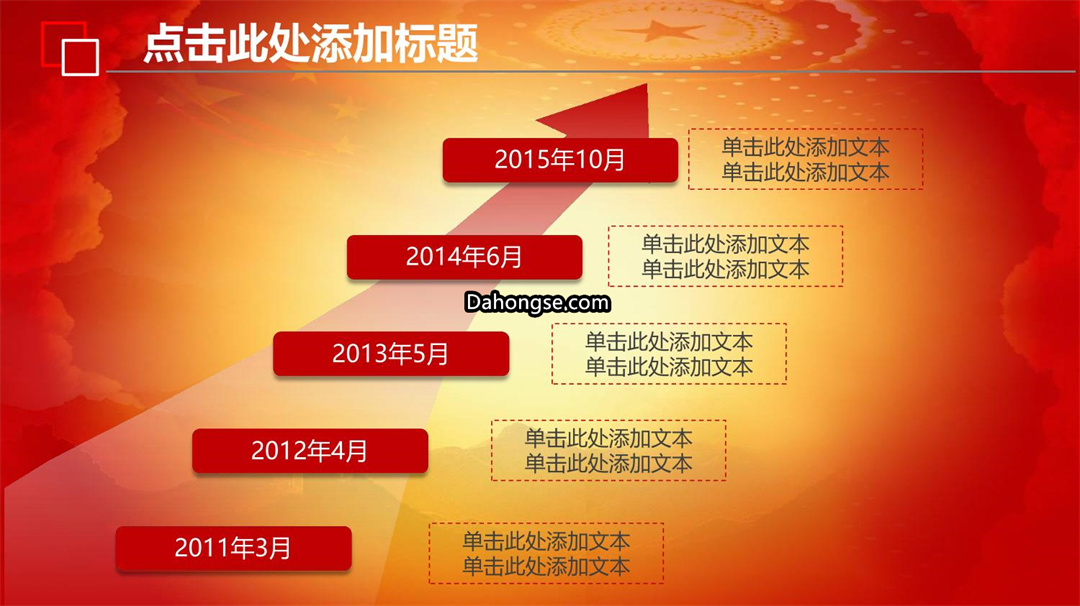 点击此处添加标题

2015年10月
单击此处添加文本
单击此处添加文本

2014年6月
单击此处添加文本
单击此处添加文本

Dahongse.com

2013年5月
单击此处添加文本
单击此处添加文本

2012年4月
单击此处添加文本
单击此处添加文本

2011年3月
单击此处添加文本
单击此处添加文本